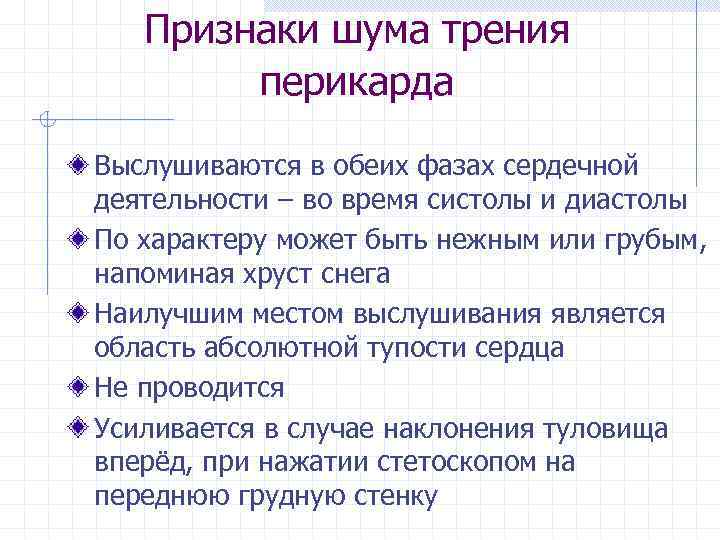 Признаки шума трения перикарда

Выслушиваются в обеих фазах сердечной деятельности – во время систолы и диастолы

По характеру может быть нежным или грубым, напоминая хруст снега

Наилучшим местом выслушивания является область абсолютной тупости сердца

Не проводится

Усиливается в случае наклонения туловища вперёд, при нажатии стетоскопом на переднюю грудную стенку